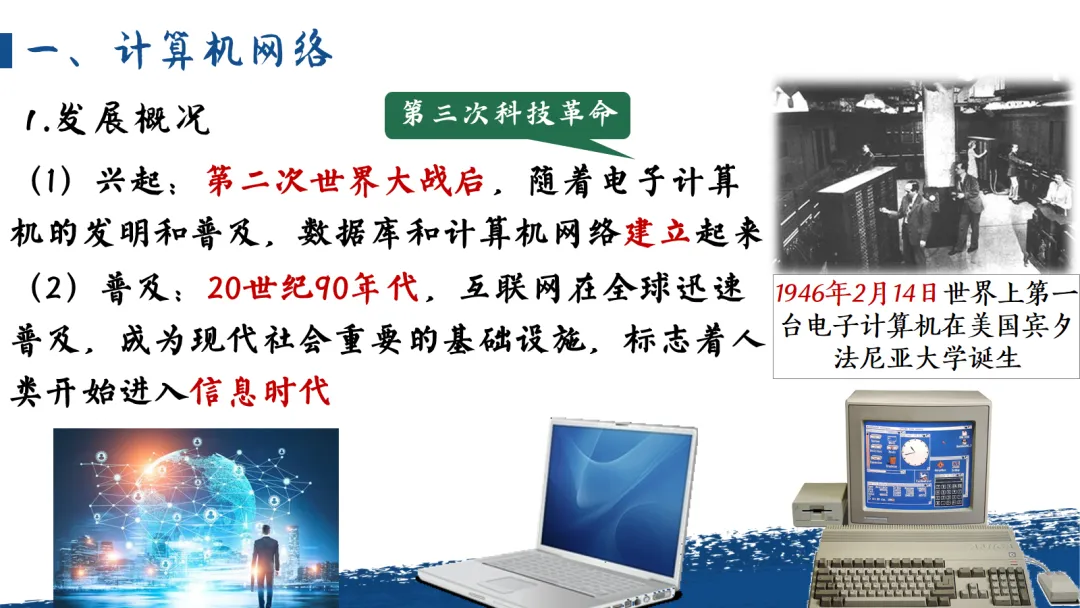 一、计算机网络

1.发展概况

第三次科技革命

（1）兴起：第二次世界大战后，随着电子计算机的发明和普及，数据库和计算机网络建立起来

（2）普及：20世纪90年代，互联网在全球迅速普及，成为现代社会重要的基础设施，标志着人类开始进入信息时代

1946年2月14日世界上第一台电子计算机在美国宾夕法尼亚大学诞生